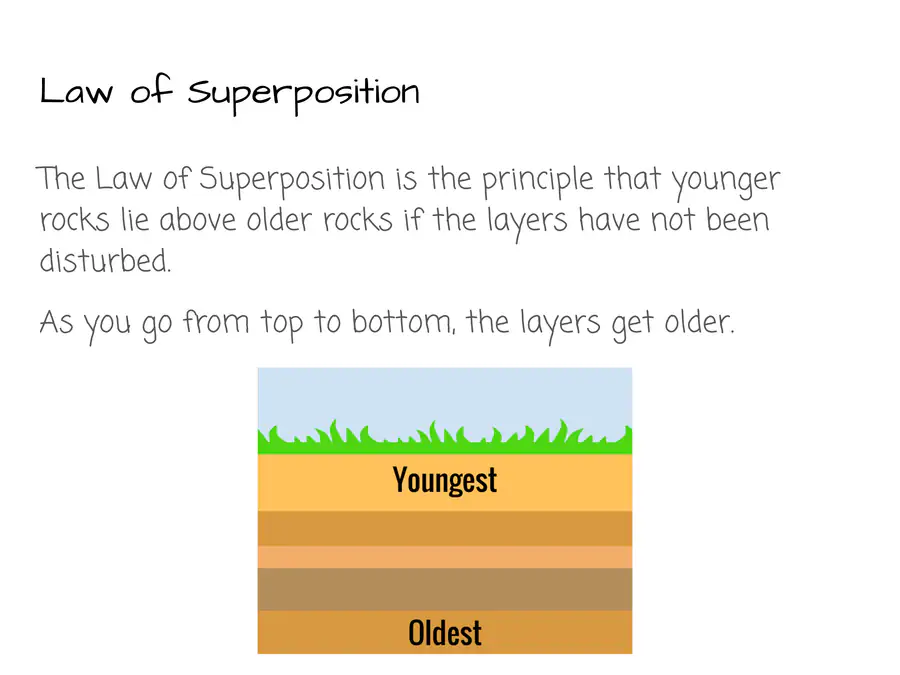 Law of Superposition

The Law of Superposition is the principle that younger rocks lie above older rocks if the layers have not been disturbed.

As you go from top to bottom, the layers get older.

Youngest

Oldest